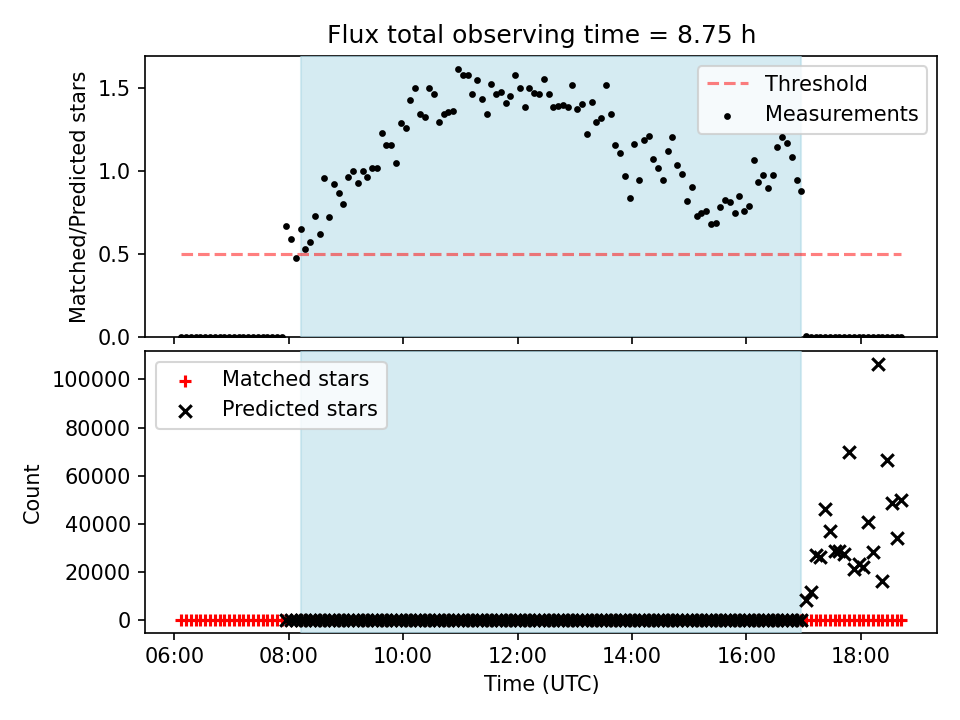 Flux total observing time = 8.75 h

Matched/Predicted stars

1.5
1.0
0.5
0.0

Threshold
Measurements

Count

100000
80000
60000
40000
20000
0

Matched stars
Predicted stars

06:00
08:00
10:00
12:00
14:00
16:00
18:00

Time (UTC)